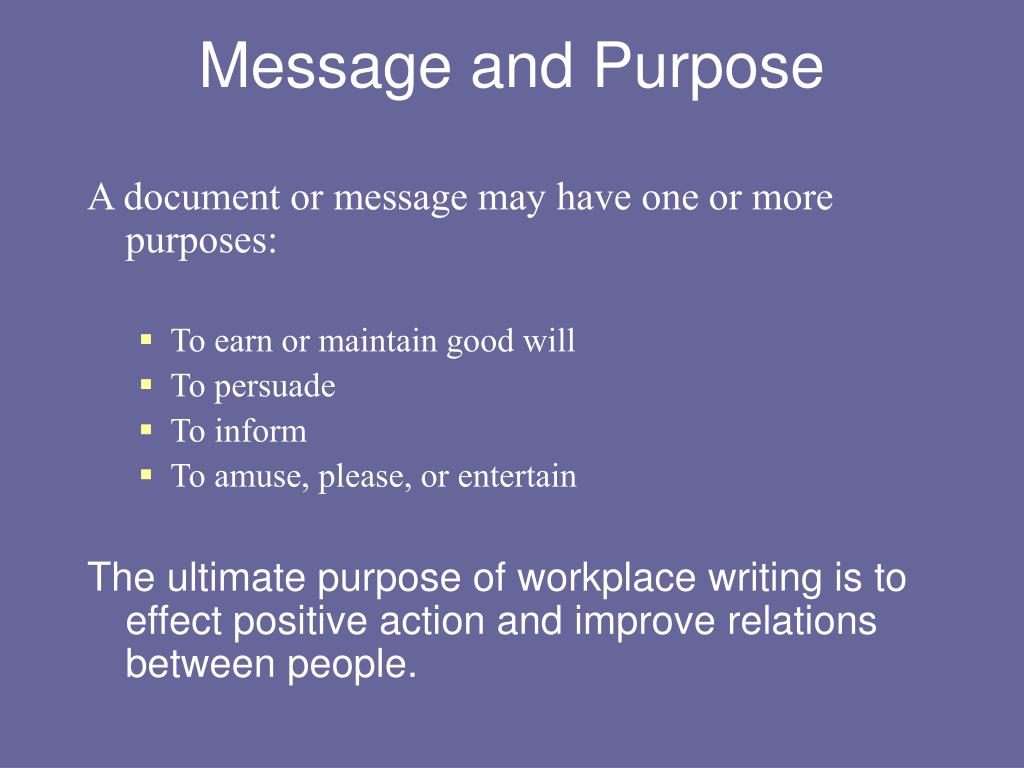 Message and Purpose

A document or message may have one or more purposes:

- To earn or maintain good will
- To persuade
- To inform
- To amuse, please, or entertain

The ultimate purpose of workplace writing is to effect positive action and improve relations between people.